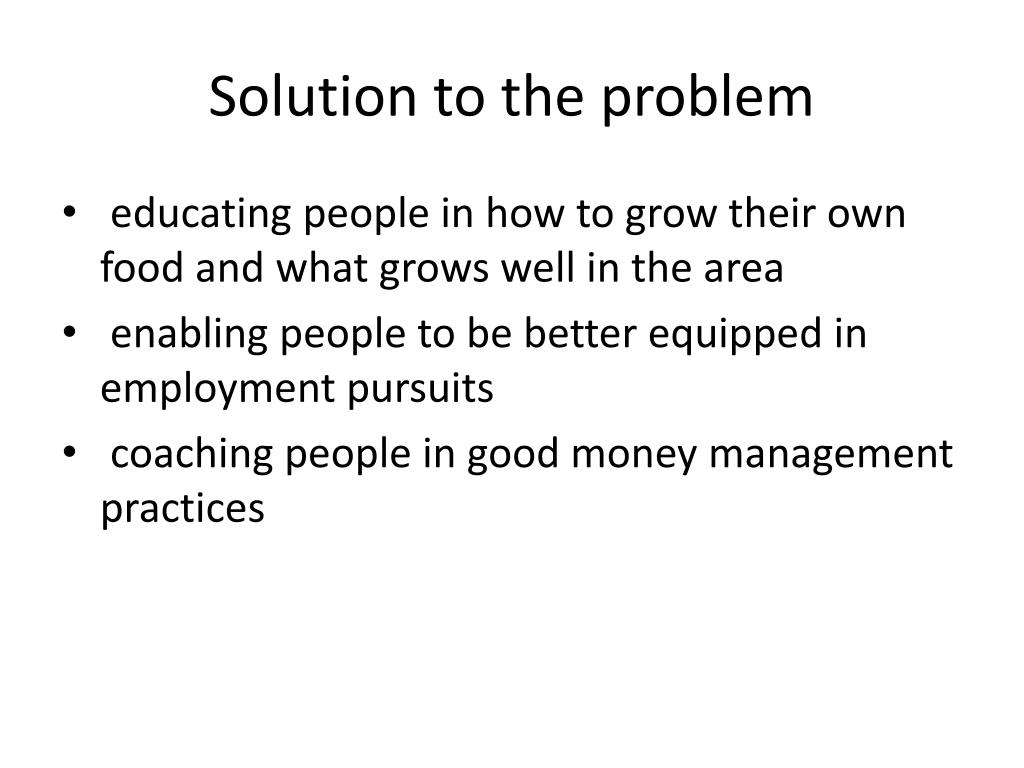 Solution to the problem

• educating people in how to grow their own food and what grows well in the area
• enabling people to be better equipped in employment pursuits
• coaching people in good money management practices